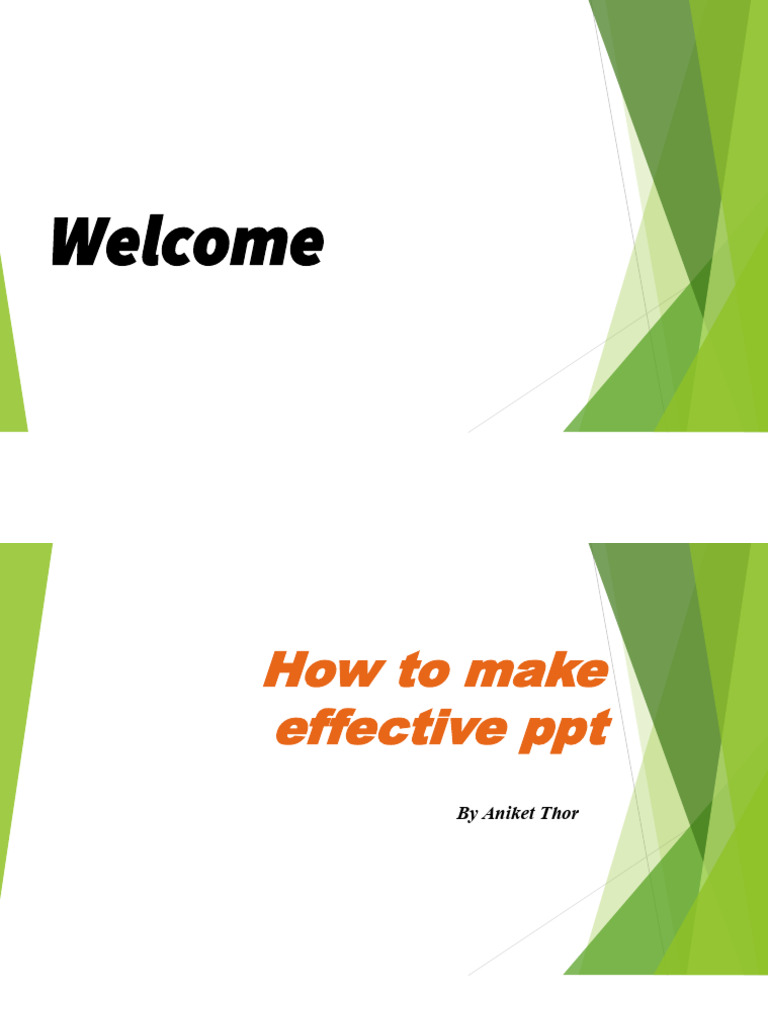 Welcome

How to make effective ppt

By Aniket Thor